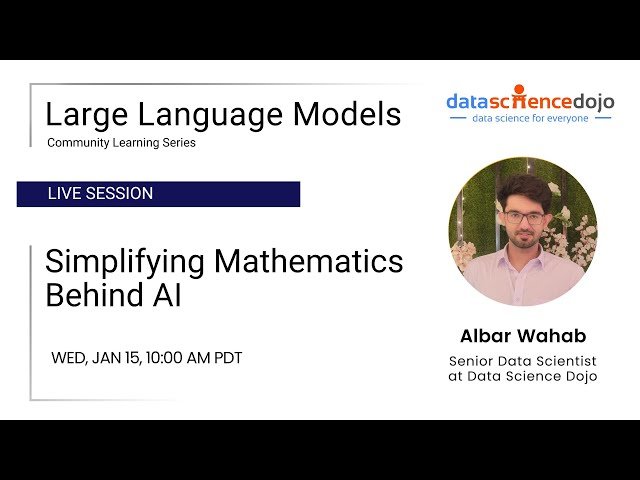 Large Language Models
Community Learning Series

datasciencedojo
data science for everyone

LIVE SESSION

Simplifying Mathematics Behind AI

WED, JAN 15, 10:00 AM PDT

Albar Wahab
Senior Data Scientist at Data Science Dojo